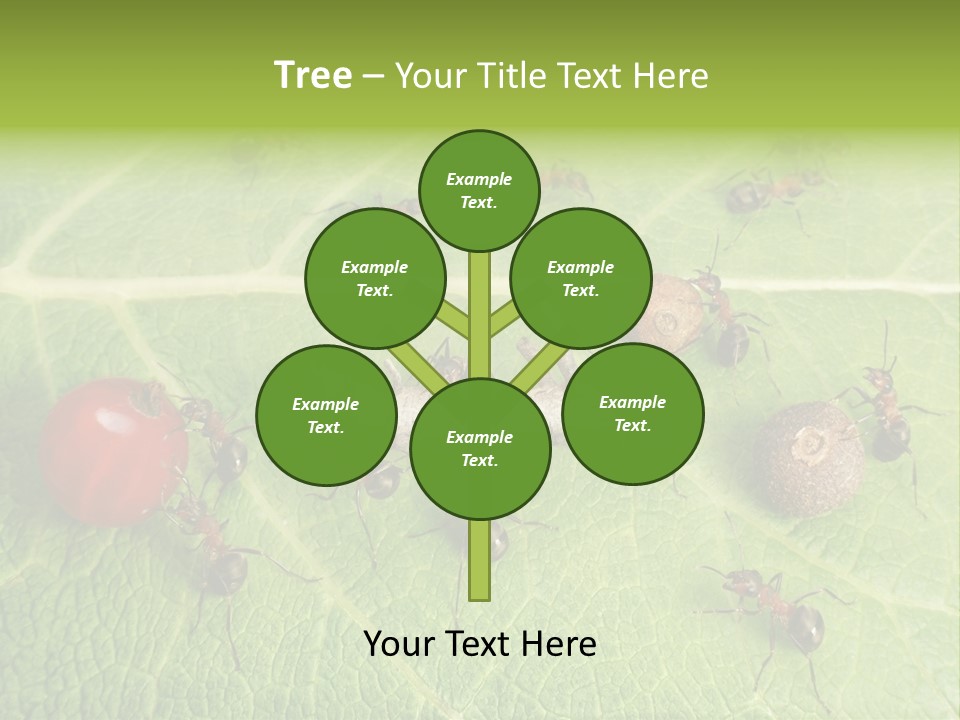 Tree – Your Title Text Here

Example Text.

Example Text.

Example Text.

Example Text.

Example Text.

Example Text.

Your Text Here